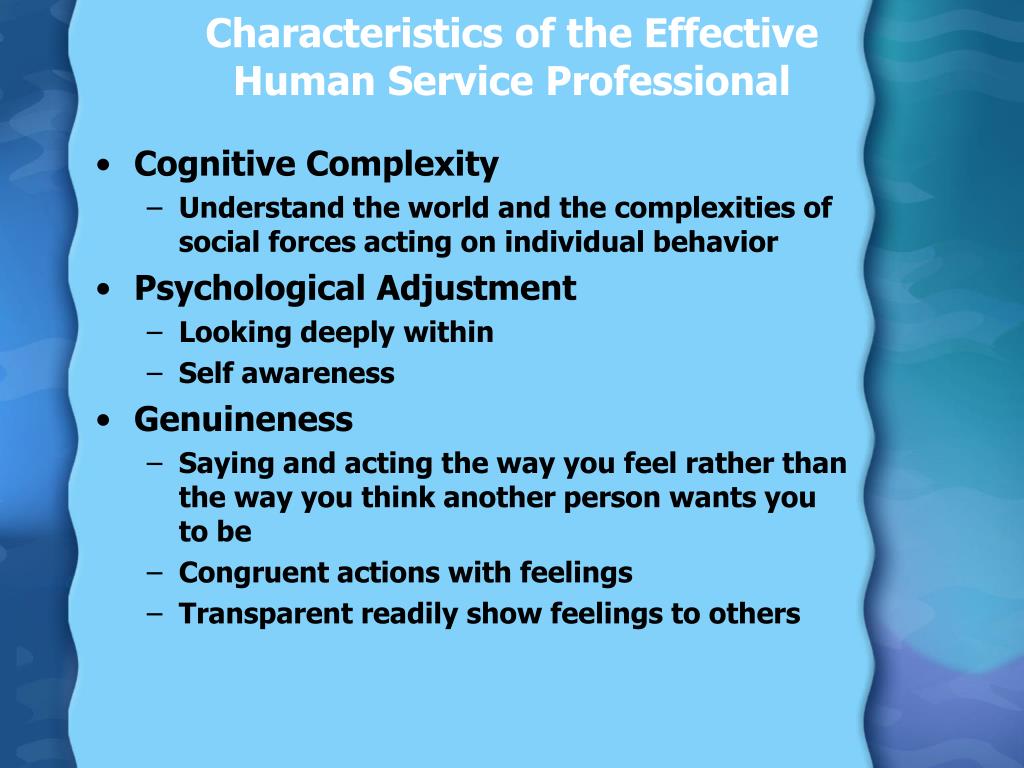 Characteristics of the Effective Human Service Professional

• Cognitive Complexity
– Understand the world and the complexities of social forces acting on individual behavior
• Psychological Adjustment
– Looking deeply within
– Self awareness
• Genuineness
– Saying and acting the way you feel rather than the way you think another person wants you to be
– Congruent actions with feelings
– Transparent readily show feelings to others